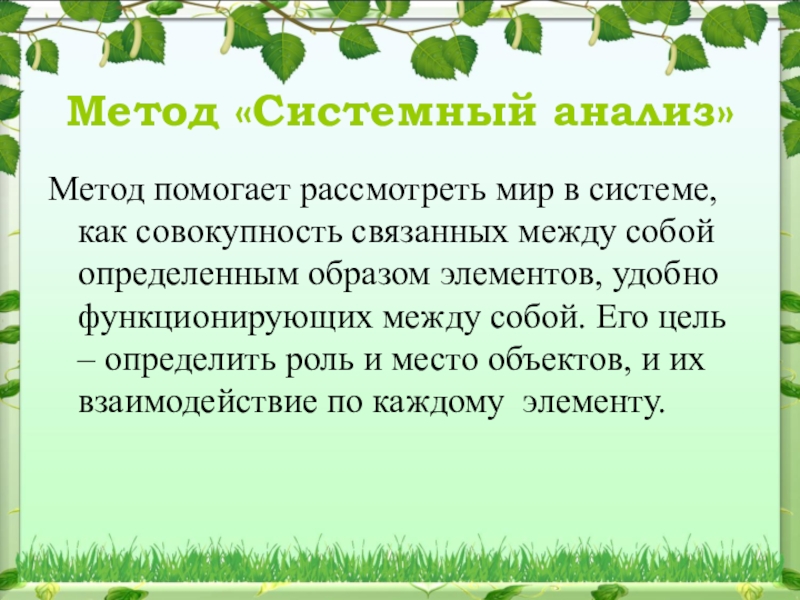 Метод «Системный анализ»

Метод помогает рассмотреть мир в системе, как совокупность связанных между собой определенным образом элементов, удобно функционирующих между собой. Его цель – определить роль и место объектов, и их взаимодействие по каждому элементу.